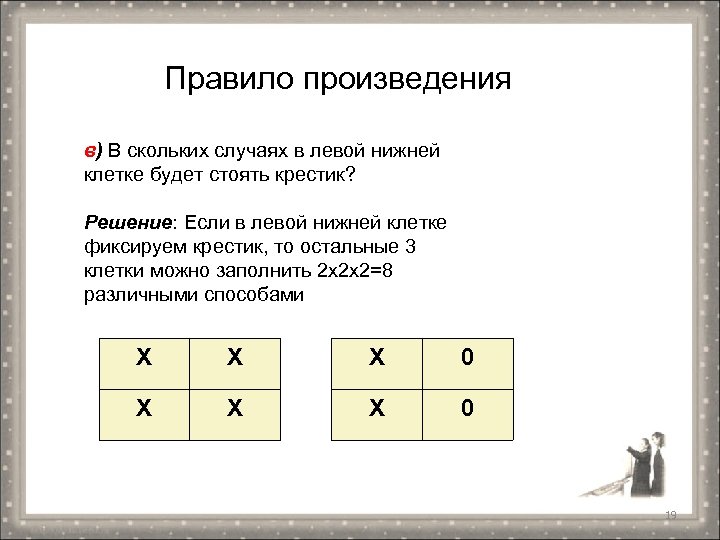 Правило произведения

в) В скольких случаях в левой нижней клетке будет стоять крестик?

Решение: Если в левой нижней клетке фиксируем крестик, то остальные 3 клетки можно заполнить 2х2х2=8 различными способами

| Х | Х |
|---|---|
| Х | Х |

| Х | 0 |
|---|---|
| Х | 0 |

19